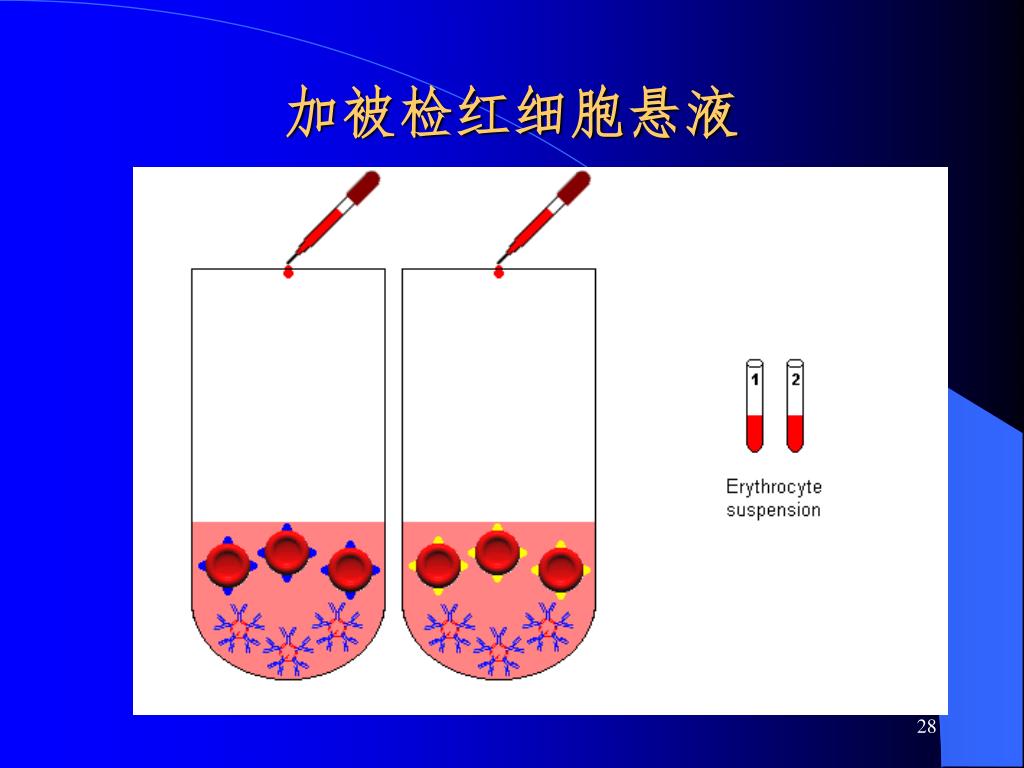 加被检红细胞悬液

1 2

Erythrocyte suspension

28